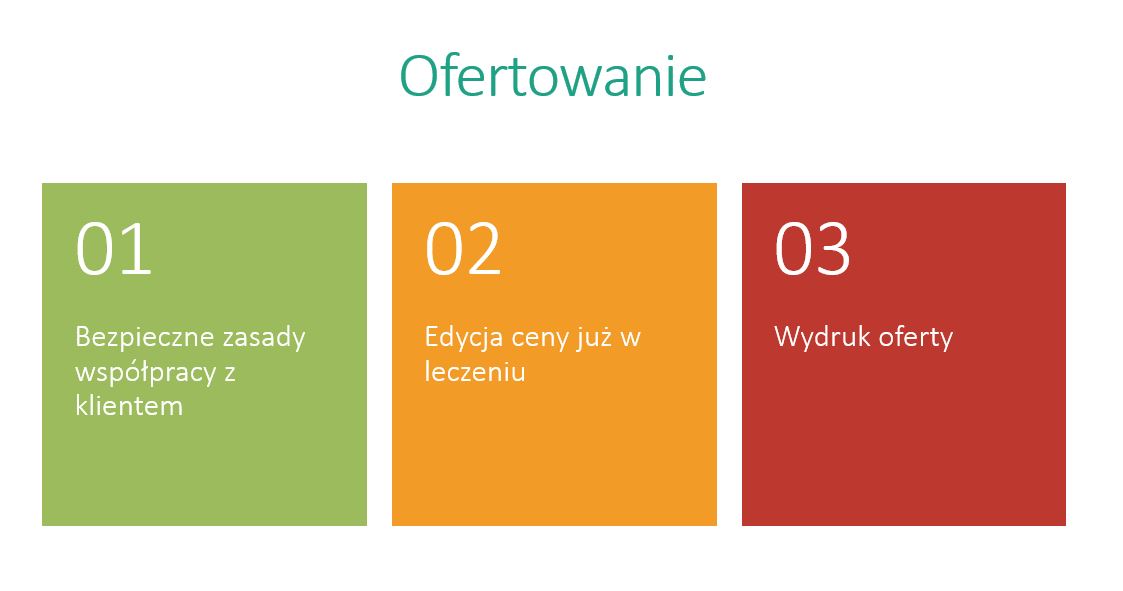 Ofertowanie

01

Bezpieczne zasady współpracy z klientem

02

Edycja ceny już w leczeniu

03

Wydruk oferty